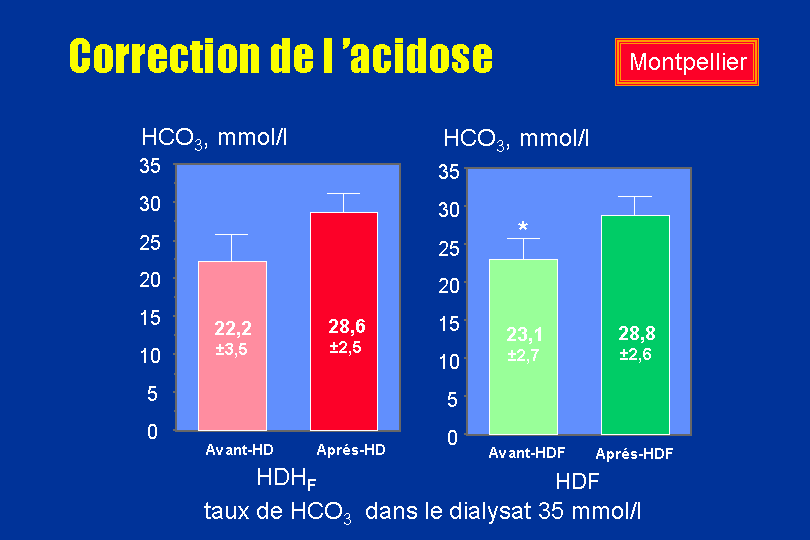 Correction de l 'acidose

Montpellier

$HCO_3$, mmol/l

35
30
25
20
15
10
5
0

22,2
±3,5

28,6
±2,5

Avant-HD
Aprés-HD

$HDH_F$

$HCO_3$, mmol/l

35
30
25
20
15
10
5
0

*

23,1
±2,7

28,8
±2,6

Avant-HDF
Aprés-HDF

HDF

taux de $HCO_3$ dans le dialysat 35 mmol/l